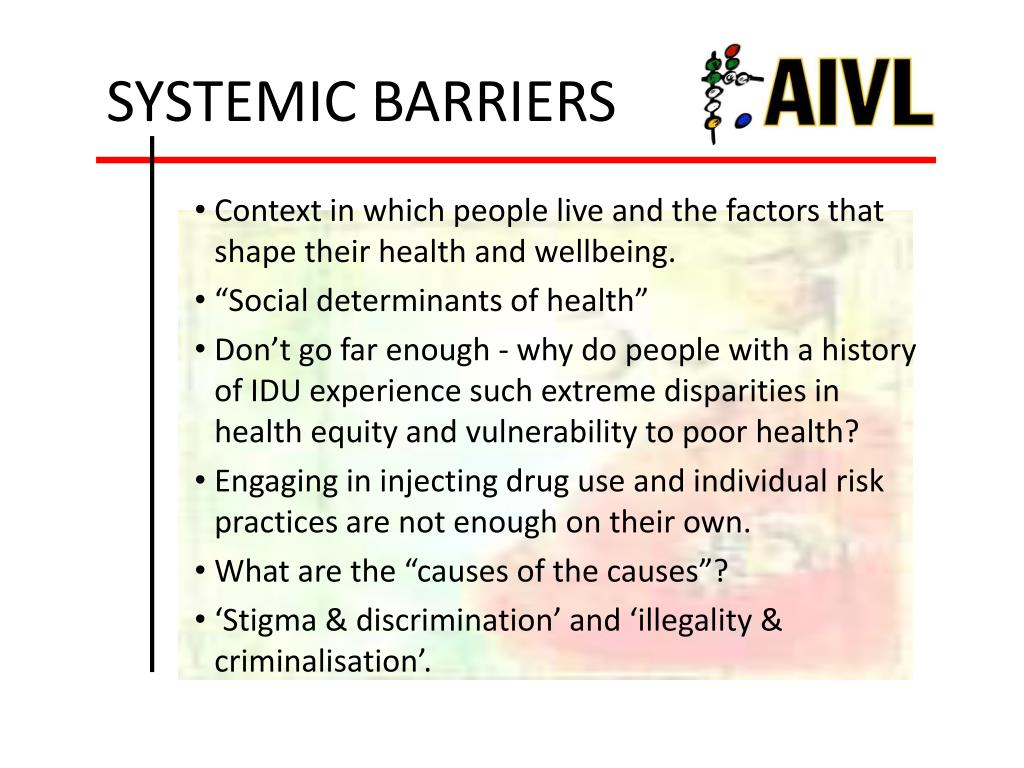 SYSTEMIC BARRIERS

AIVL

• Context in which people live and the factors that shape their health and wellbeing.
• “Social determinants of health”
• Don’t go far enough - why do people with a history of IDU experience such extreme disparities in health equity and vulnerability to poor health?
• Engaging in injecting drug use and individual risk practices are not enough on their own.
• What are the “causes of the causes”?
• ‘Stigma & discrimination’ and ‘illegality & criminalisation’.